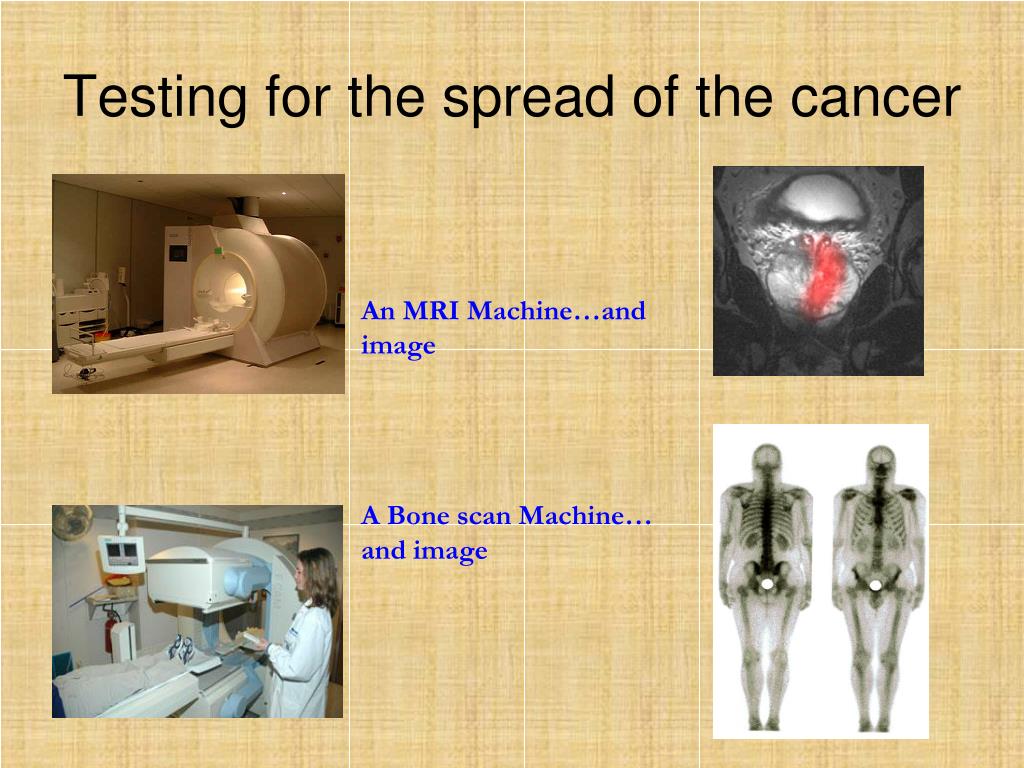 Testing for the spread of the cancer

An MRI Machine…and image

A Bone scan Machine… and image